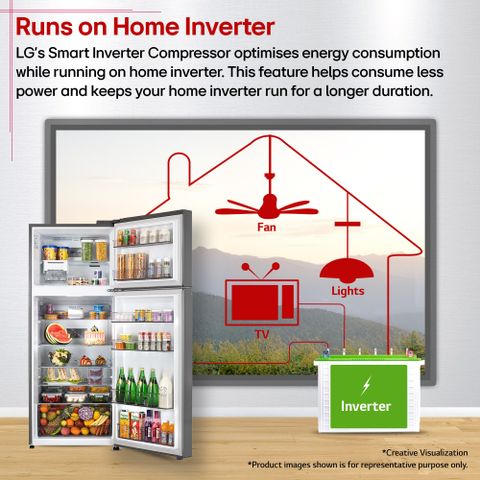 Runs on Home Inverter

LG's Smart Inverter Compressor optimises energy consumption while running on home inverter. This feature helps consume less power and keeps your home inverter run for a longer duration.

Fan

Lights

TV

Inverter

*Creative Visualization
*Product images shown is for representative purpose only.